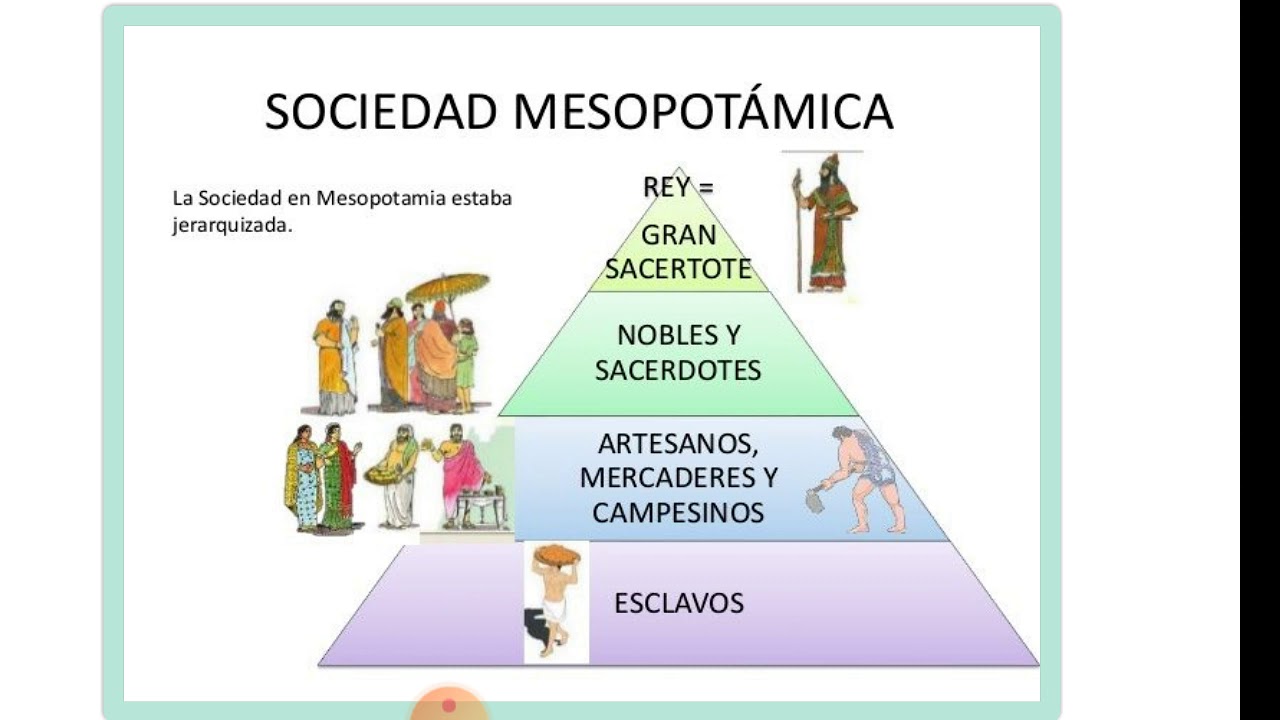 SOCIEDAD MESOPOTÁMICA

La Sociedad en Mesopotamia estaba jerarquizada.

REY = GRAN SACERTOTE

NOBLES Y SACERDOTES

ARTESANOS, MERCADERES Y CAMPESINOS

ESCLAVOS